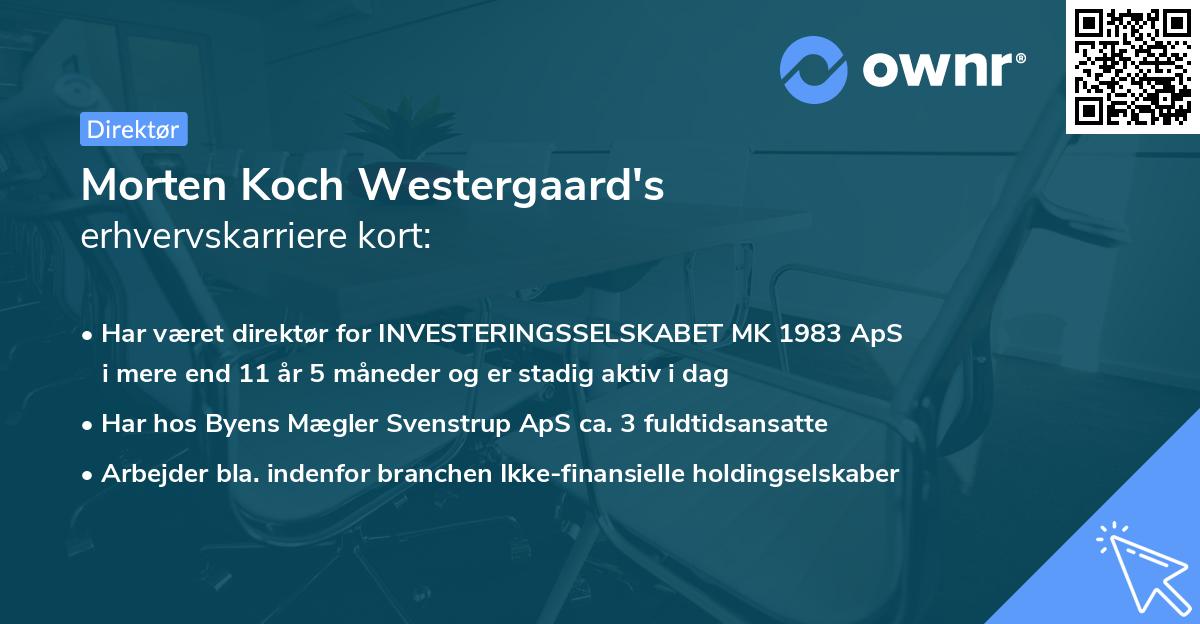 ownr®

Direktør

Morten Koch Westergaard's
erhvervskarriere kort:

• Har været direktør for INVESTERINGSSELSKABET MK 1983 ApS i mere end 11 år 5 måneder og er stadig aktiv i dag

• Har hos Byens Mægler Svenstrup ApS ca. 3 fuldtidsansatte

• Arbejder bla. indenfor branchen Ikke-finansielle holdingselskaber